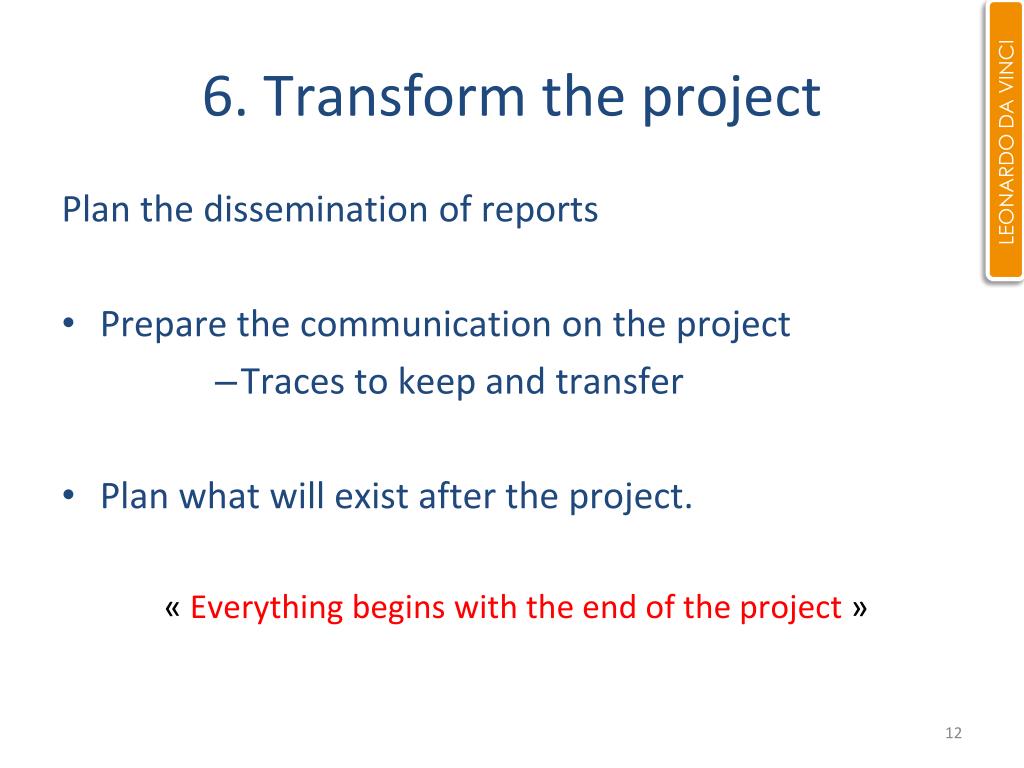 6. Transform the project

LEONARDO DA VINCI

Plan the dissemination of reports

• Prepare the communication on the project
–Traces to keep and transfer

• Plan what will exist after the project.

« Everything begins with the end of the project »

12